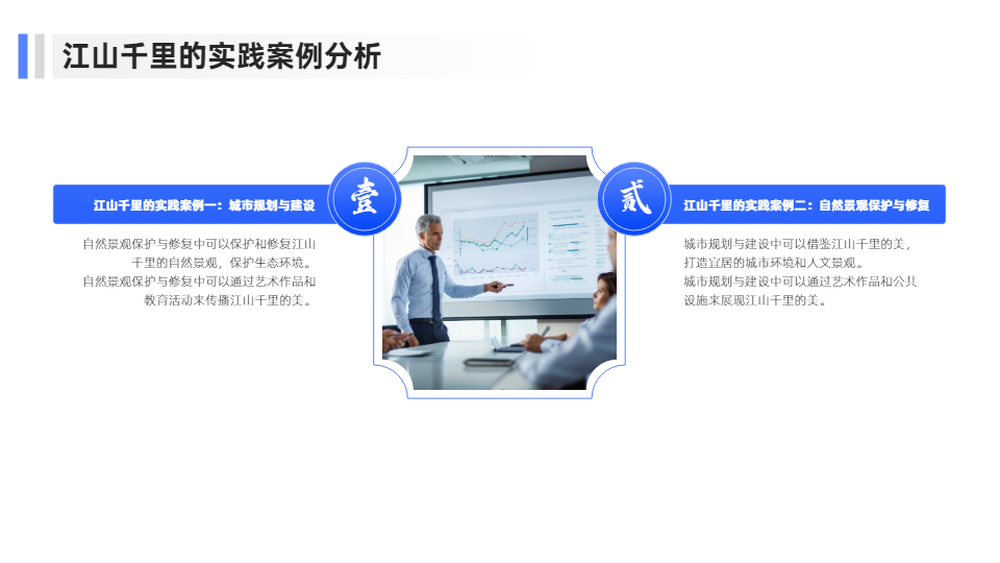 江山千里的实践案例分析

江山千里的实践案例一：城市规划与建设

壹

自然景观保护与修复中可以保护和修复江山千里的自然景观，保护生态环境。
自然景观保护与修复中可以通过艺术作品和教育活动来传播江山千里的美。

贰

江山千里的实践案例二：自然景观保护与修复

城市规划与建设中可以借鉴江山千里的美，打造宜居的城市环境和人文景观。
城市规划与建设中可以通过艺术作品和公共设施来展现江山千里的美。